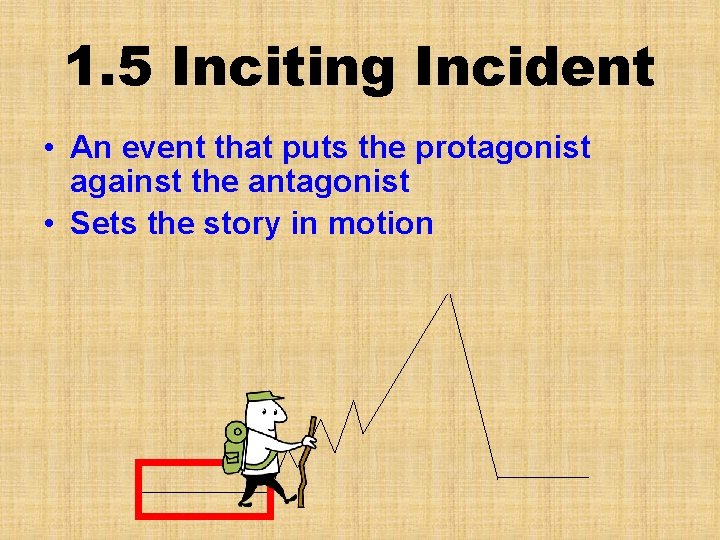 1.5 Inciting Incident

• An event that puts the protagonist against the antagonist
• Sets the story in motion